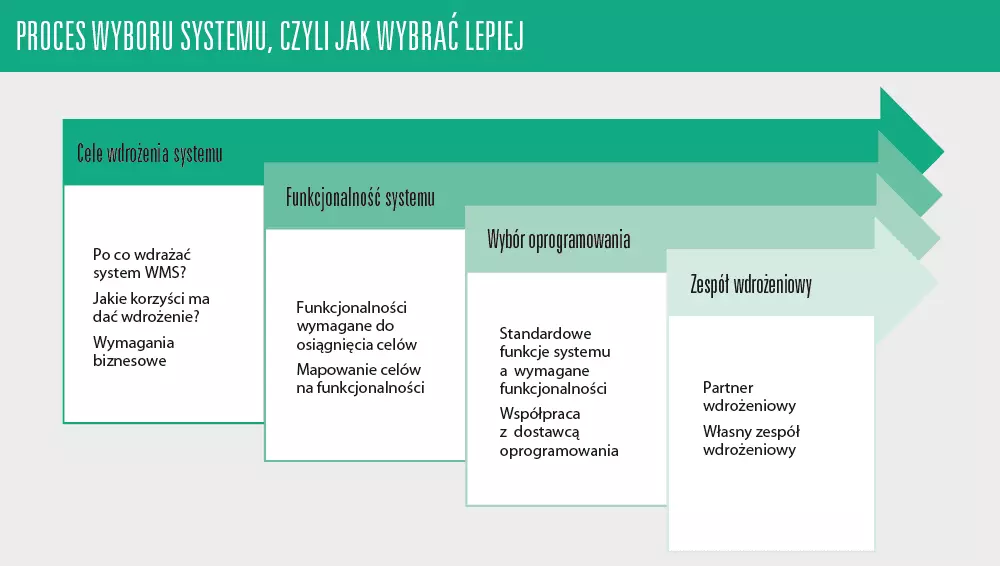 PROCES WYBORU SYSTEMU, CZYLI JAK WYBRAĆ LEPIEJ

Cele wdrożenia systemu

Po co wdrażać system WMS?

Jakie korzyści ma dać wdrożenie?

Wymagania biznesowe

Funkcjonalność systemu

Funkcjonalności wymagane do osiągnięcia celów

Mapowanie celów na funkcjonalności

Wybór oprogramowania

Standardowe funkcje systemu a wymagane funkcjonalności

Współpraca z dostawcą oprogramowania

Zespół wdrożeniowy

Partner wdrożeniowy

Własny zespół wdrożeniowy